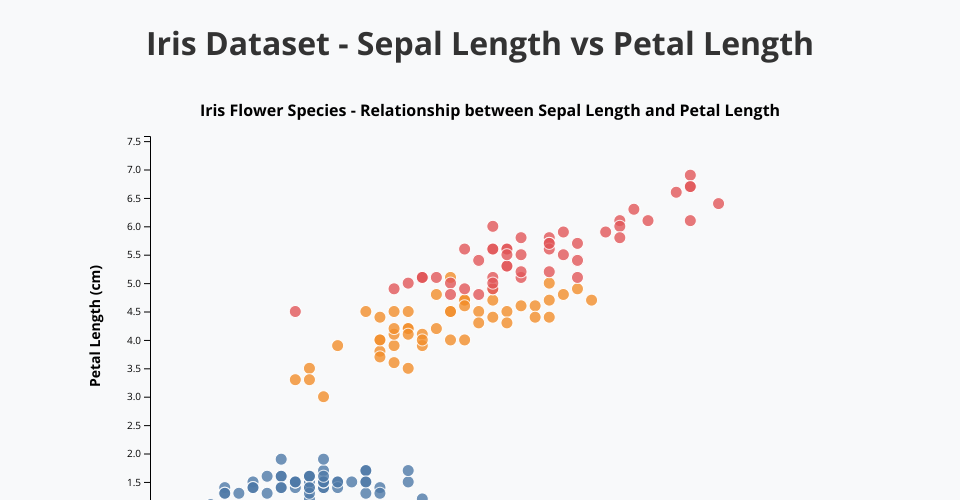 Iris Dataset - Sepal Length vs Petal Length

Iris Flower Species - Relationship between Sepal Length and Petal Length

Petal Length (cm)

7.5
7.0
6.5
6.0
5.5
5.0
4.5
4.0
3.5
3.0
2.5
2.0
1.5